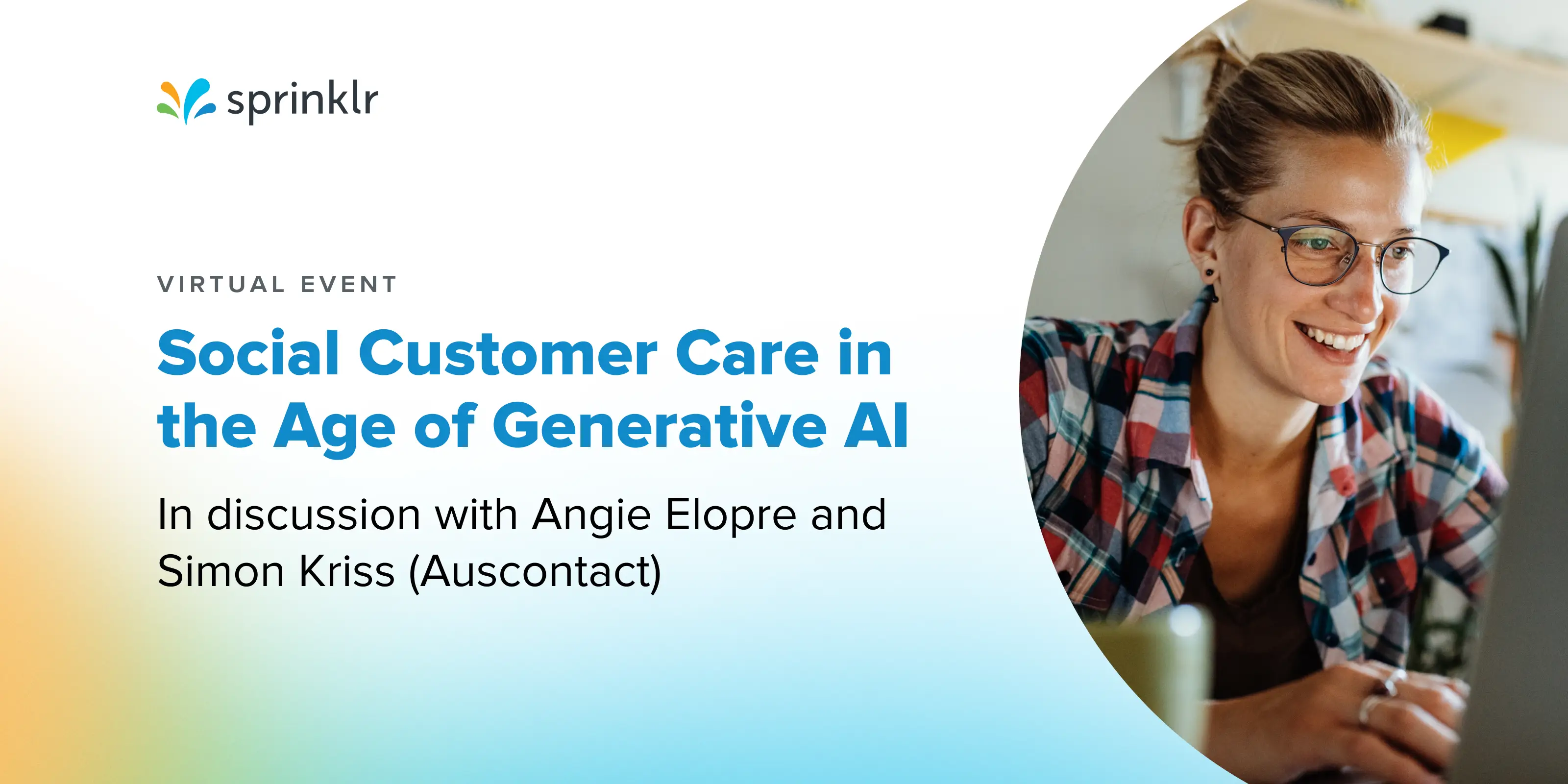 sprinklr

VIRTUAL EVENT

Social Customer Care in the Age of Generative AI

In discussion with Angie Elopre and Simon Kriss (Auscontact)